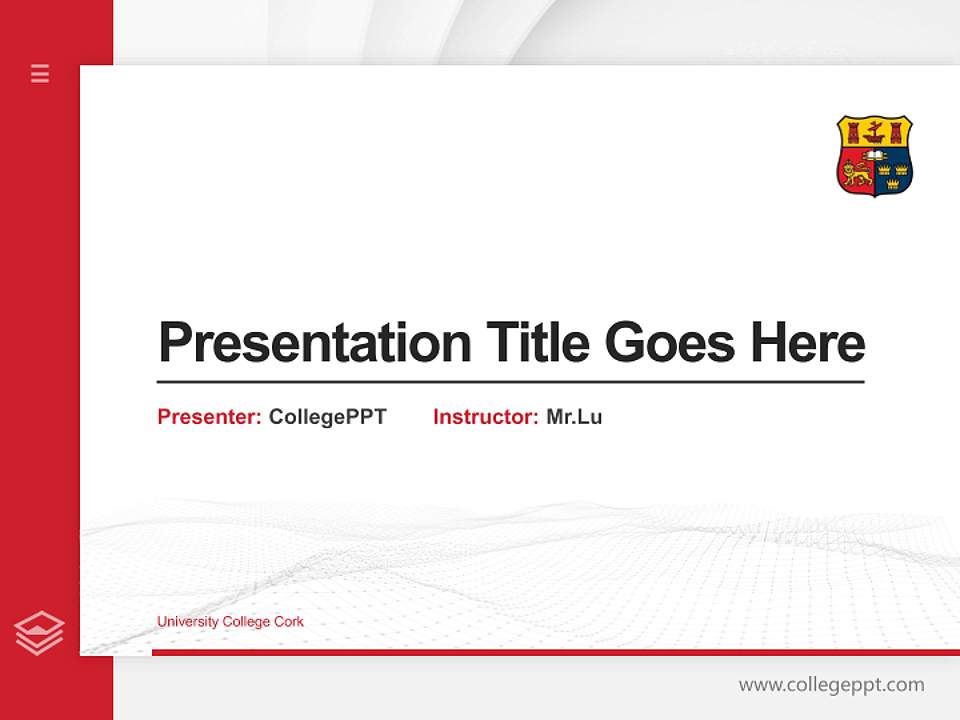 Presentation Title Goes Here

Presenter: CollegePPT Instructor: Mr.Lu

University College Cork

www.collegeppt.com